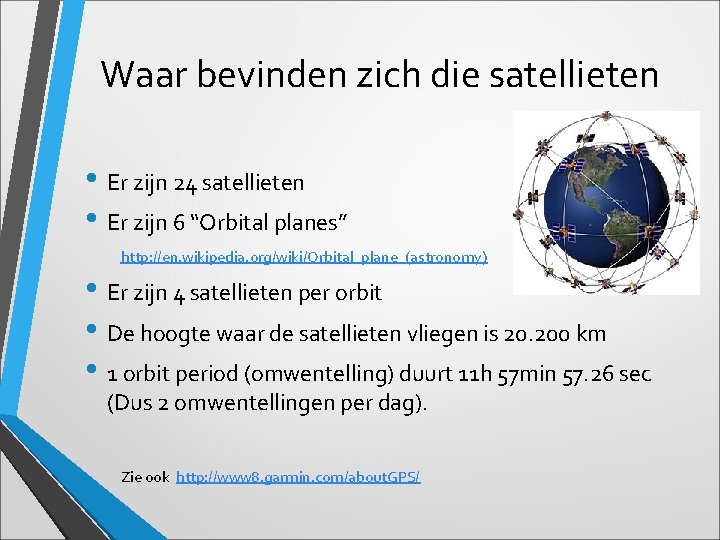 Waar bevinden zich die satellieten

• Er zijn 24 satellieten
• Er zijn 6 “Orbital planes”

http://en.wikipedia.org/wiki/Orbital_plane_(astronomy)

• Er zijn 4 satellieten per orbit
• De hoogte waar de satellieten vliegen is 20.200 km
• 1 orbit period (omwentelling) duurt 11h 57min 57.26 sec (Dus 2 omwentellingen per dag).

Zie ook http://www8.garmin.com/aboutGPS/